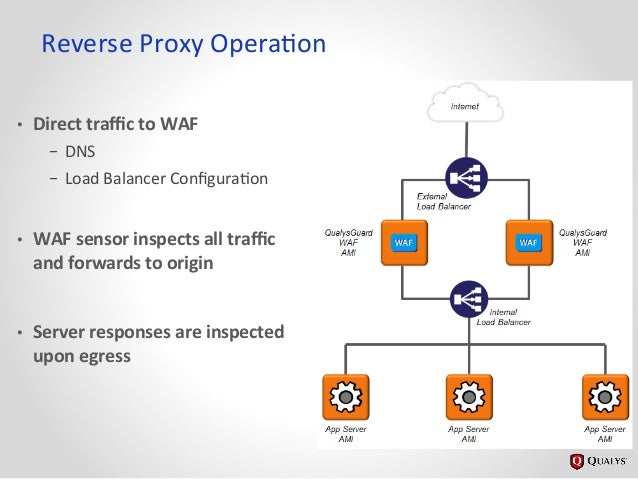 Reverse Proxy Operation

• Direct traffic to WAF
− DNS
− Load Balancer Configuration

• WAF sensor inspects all traffic and forwards to origin

• Server responses are inspected upon egress

Internet

External Load Balancer

QualysGuard WAF AMI

WAF

WAF

QualysGuard WAF AMI

Internal Load Balancer

App Server AMI

App Server AMI

App Server AMI

QUALYS